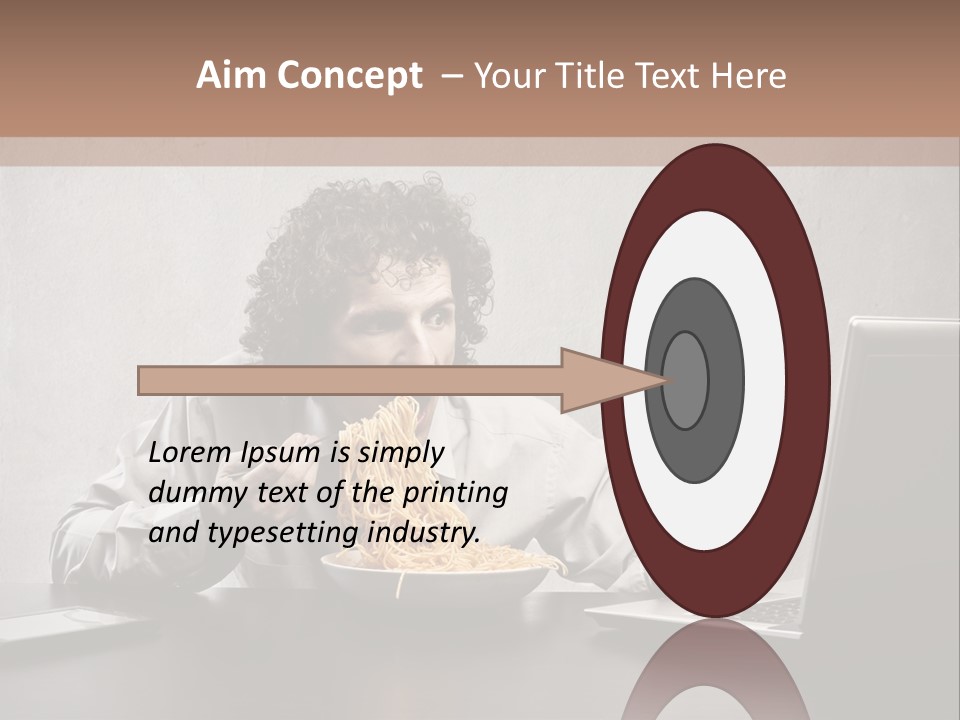 Aim Concept – Your Title Text Here

Lorem Ipsum is simply dummy text of the printing and typesetting industry.